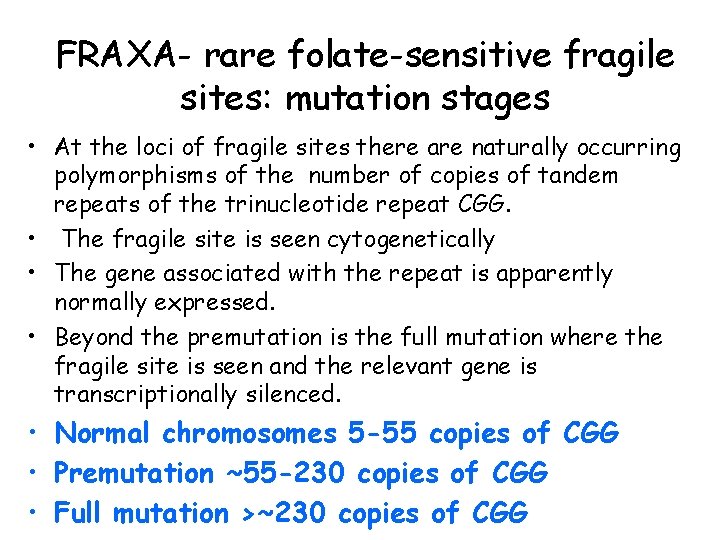 FRAXA- rare folate-sensitive fragile sites: mutation stages

• At the loci of fragile sites there are naturally occurring polymorphisms of the number of copies of tandem repeats of the trinucleotide repeat CGG.
• The fragile site is seen cytogenetically
• The gene associated with the repeat is apparently normally expressed.
• Beyond the premutation is the full mutation where the fragile site is seen and the relevant gene is transcriptionally silenced.
• Normal chromosomes 5-55 copies of CGG
• Premutation ~55-230 copies of CGG
• Full mutation >~230 copies of CGG